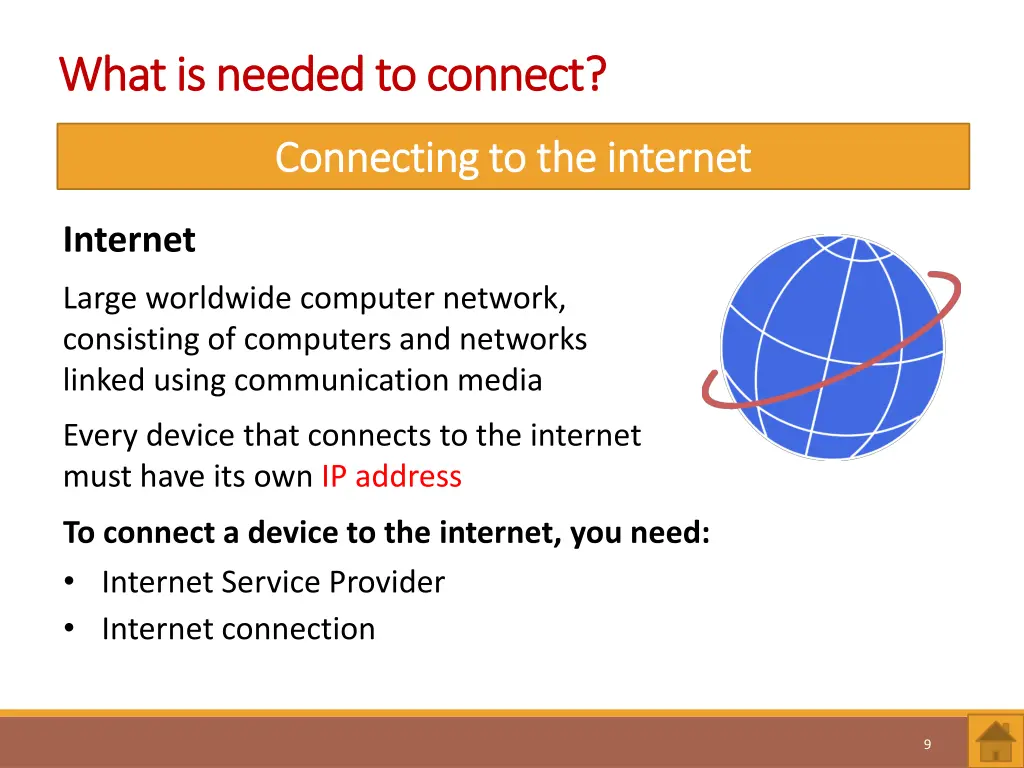 What is needed to connect?

Connecting to the internet

Internet

Large worldwide computer network, consisting of computers and networks linked using communication media

Every device that connects to the internet must have its own IP address

To connect a device to the internet, you need:
• Internet Service Provider
• Internet connection

9